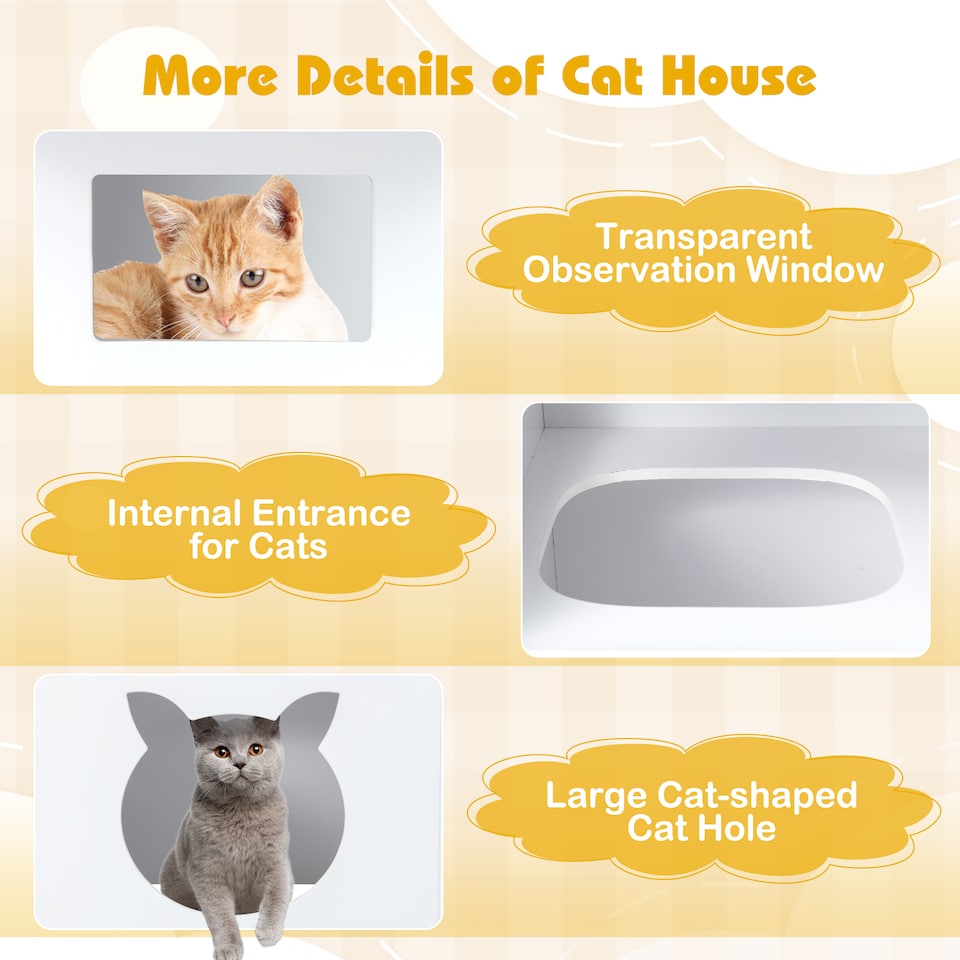 More Details of Cat House

Transparent Observation Window

Internal Entrance for Cats

Large Cat-shaped Cat Hole